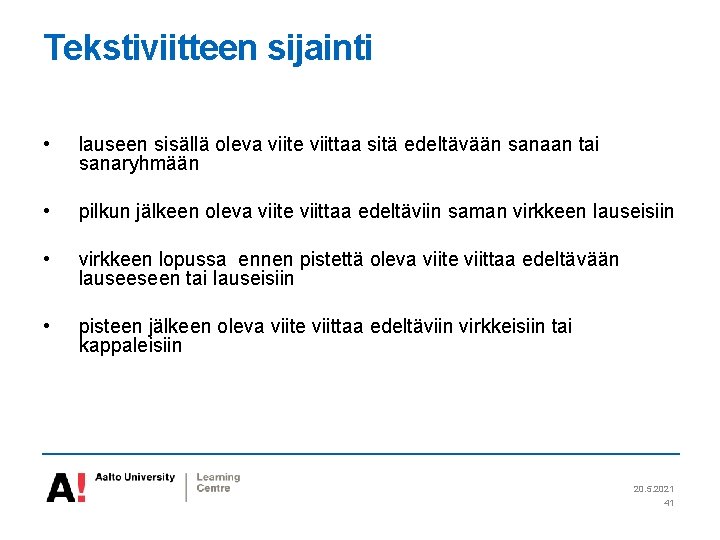 Tekstiviitteen sijainti

• lauseen sisällä oleva viite viittaa sitä edeltävään sanaan tai sanaryhmään

• pilkun jälkeen oleva viite viittaa edeltäviin saman virkkeen lauseisiin

• virkkeen lopussa ennen pistettä oleva viite viittaa edeltävään lauseeseen tai lauseisiin

• pisteen jälkeen oleva viite viittaa edeltäviin virkkeisiin tai kappaleisiin

A! Aalto University | Learning Centre

20.5.2021
41